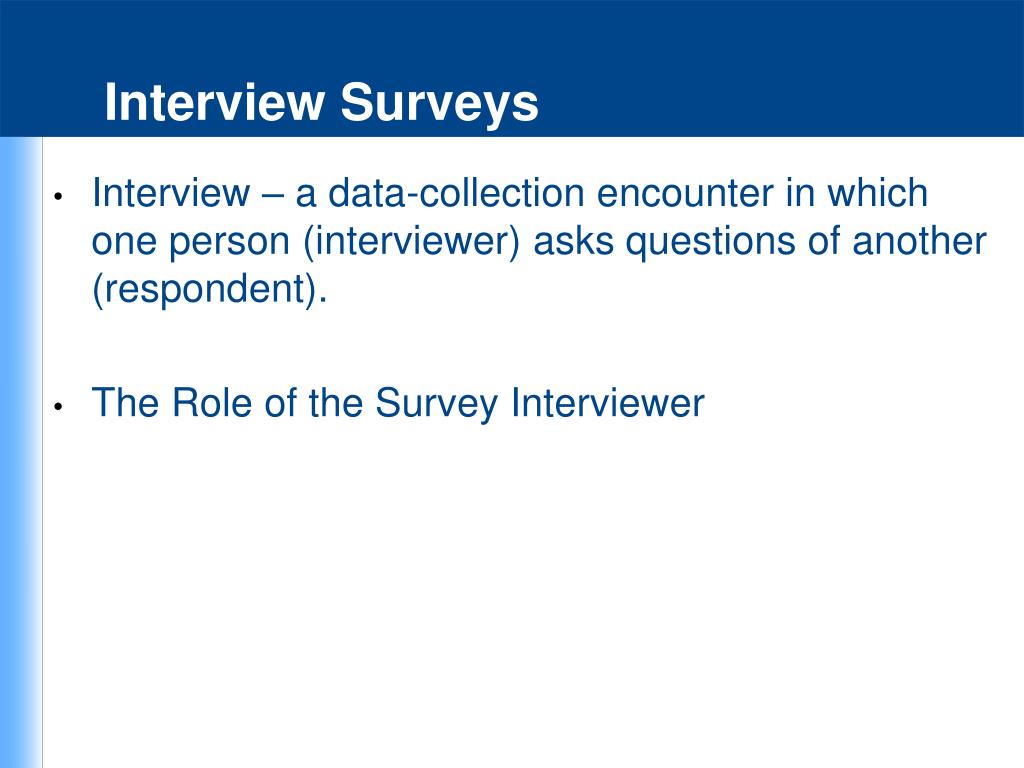 Interview Surveys

• Interview – a data-collection encounter in which one person (interviewer) asks questions of another (respondent).

• The Role of the Survey Interviewer